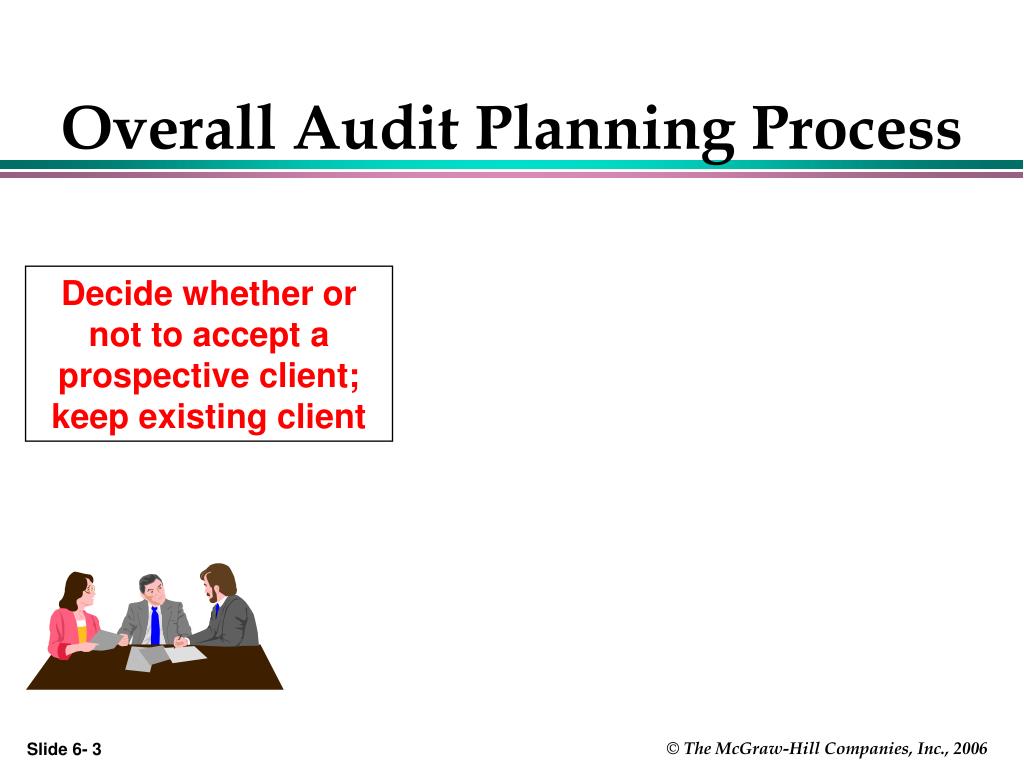 Overall Audit Planning Process

Decide whether or not to accept a prospective client; keep existing client

Slide 6- 3

© The McGraw-Hill Companies, Inc., 2006